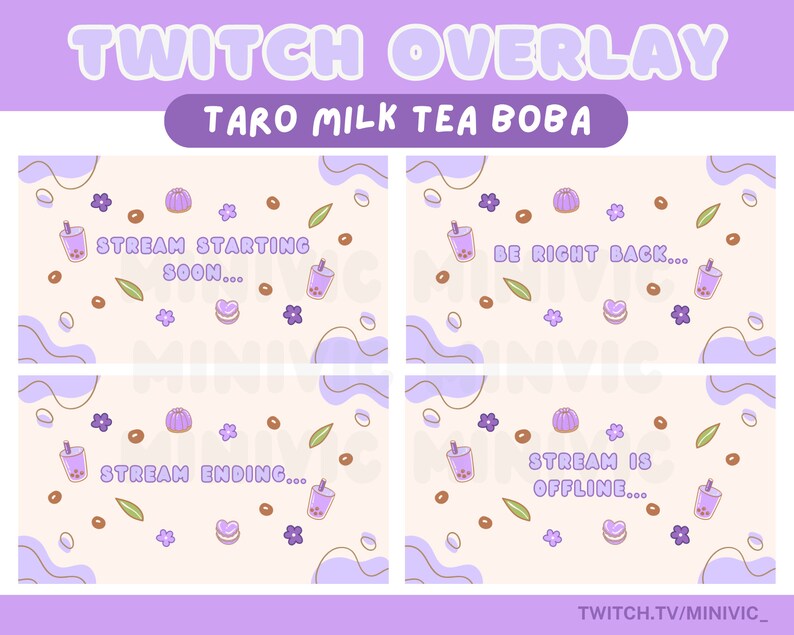 TWITCH OVERLAY

TARO MILK TEA BOBA

STREAM STARTING SOON...

BE RIGHT BACK...

STREAM ENDING...

STREAM IS OFFLINE...

MINIVIC MINIVIC MINIVIC MINIVIC MINIVIC MINIVIC

TWITCH.TV/MINIVIC_